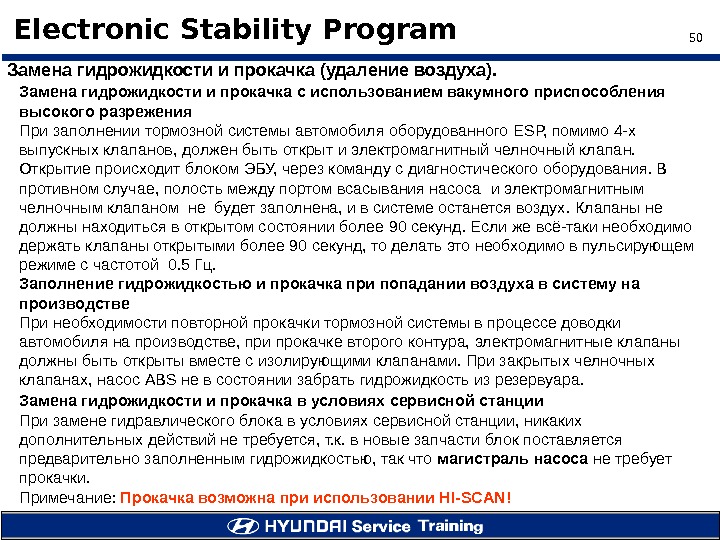 Electronic Stability Program

50

Замена гидрожидкости и прокачка (удаление воздуха).

Замена гидрожидкости и прокачка с использованием вакумного приспособления высокого разрежения

При заполнении тормозной системы автомобиля оборудованного ESP, помимо 4-х выпускных клапанов, должен быть открыт и электромагнитный челночный клапан. Открытие происходит блоком ЭБУ, через команду с диагностического оборудования. В противном случае, полость между портом всасывания насоса и электромагнитным челночным клапаном не будет заполнена, и в системе останется воздух. Клапаны не должны находиться в открытом состоянии более 90 секунд. Если же всё-таки необходимо держать клапаны открытыми более 90 секунд, то делать это необходимо в пульсирующем режиме с частотой 0.5 Гц.

Заполнение гидрожидкостью и прокачка при попадании воздуха в систему на производстве

При необходимости повторной прокачки тормозной системы в процессе доводки автомобиля на производстве, при прокачке второго контура, электромагнитные клапаны должны быть открыты вместе с изолирующими клапанами. При закрытых челночных клапанах, насос ABS не в состоянии забрать гидрожидкость из резервуара.

Замена гидрожидкости и прокачка в условиях сервисной станции

При замене гидравлического блока в условиях сервисной станции, никаких дополнительных действий не требуется, т.к. в новые запчасти блок поставляется предварительно заполненным гидрожидкостью, так что магистраль насоса не требует прокачки.

Примечание: Прокачка возможна при использовании HI-SCAN!

HYUNDAI Service Training